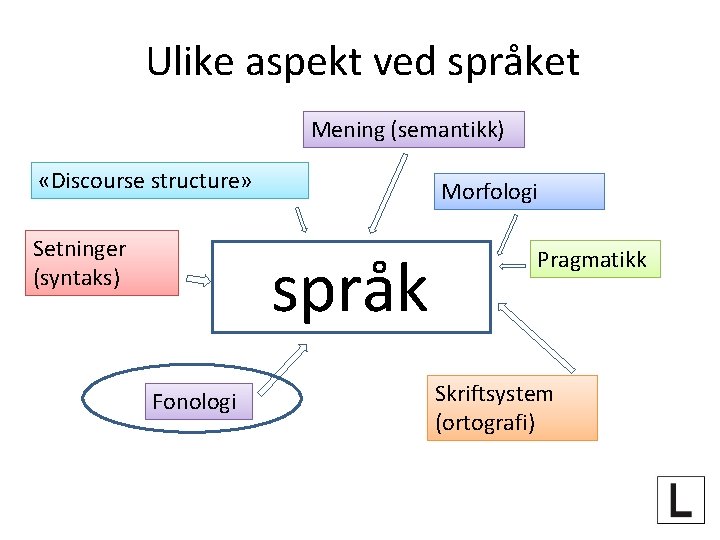 Ulike aspekt ved språket

Mening (semantikk)

«Discourse structure»

Morfologi

Setninger (syntaks)

språk

Pragmatikk

Fonologi

Skriftsystem (ortografi)

L